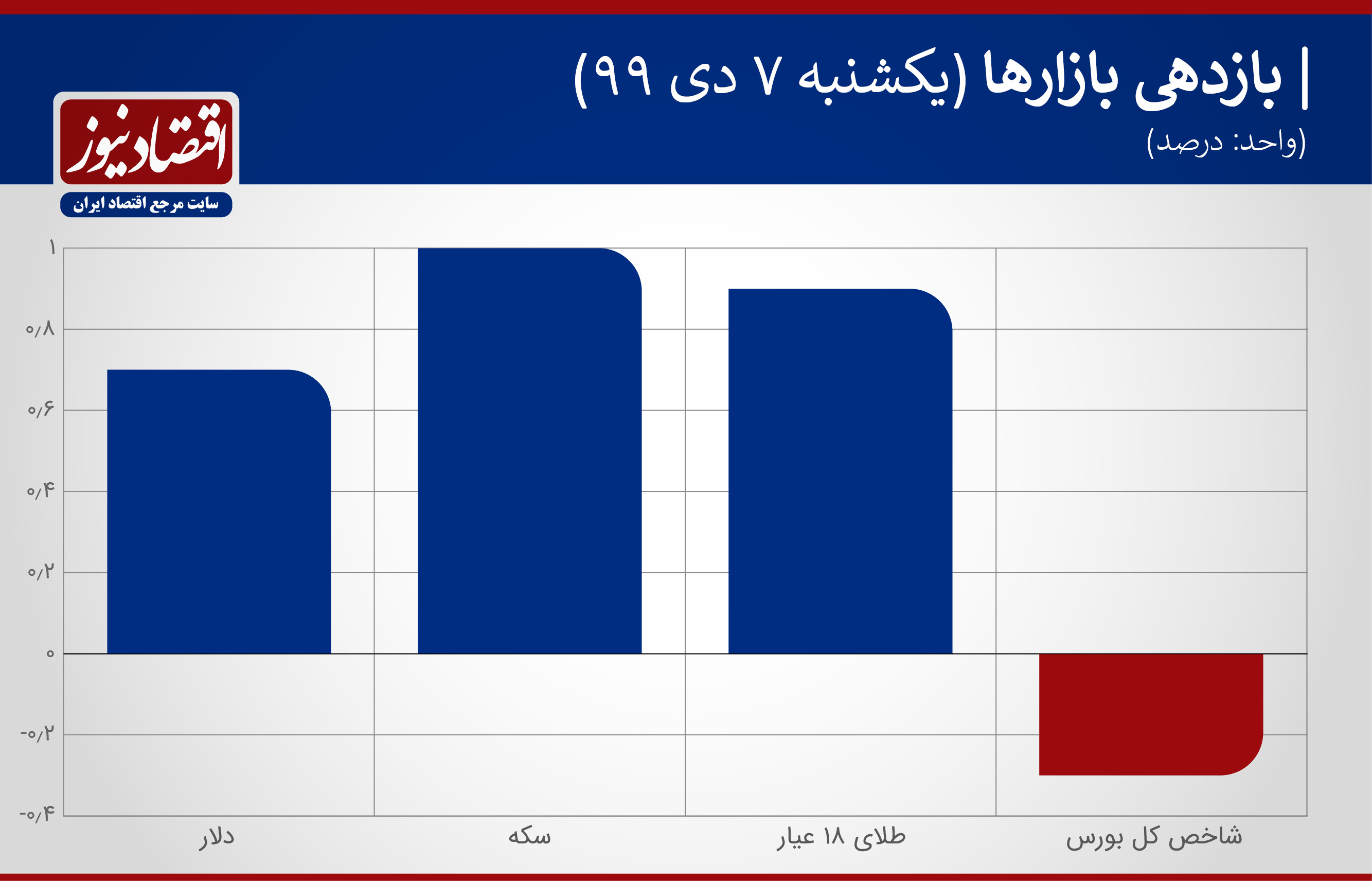 | بازدهی بازارها (یکشنبه ۷ دی ۹۹)
(واحد: درصد)

اقتصادنیوز
سایت مرجع اقتصاد ایران

۱
۰/۸
۰/۶
۰/۴
۰/۲
۰
-۰/۲
-۰/۴

دلار
سکه
طلای ۱۸ عیار
شاخص کل بورس